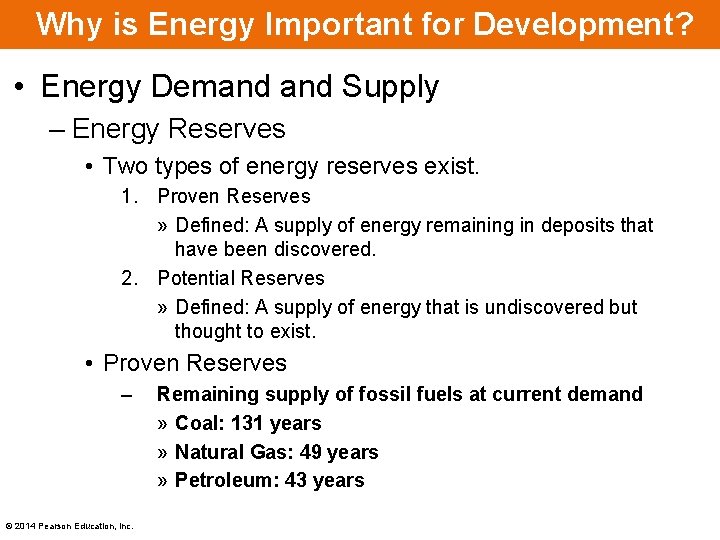 Why is Energy Important for Development?

• Energy Demand and Supply

– Energy Reserves

• Two types of energy reserves exist.

1. Proven Reserves

» Defined: A supply of energy remaining in deposits that have been discovered.

2. Potential Reserves

» Defined: A supply of energy that is undiscovered but thought to exist.

• Proven Reserves

– Remaining supply of fossil fuels at current demand

» Coal: 131 years

» Natural Gas: 49 years

» Petroleum: 43 years

© 2014 Pearson Education, Inc.